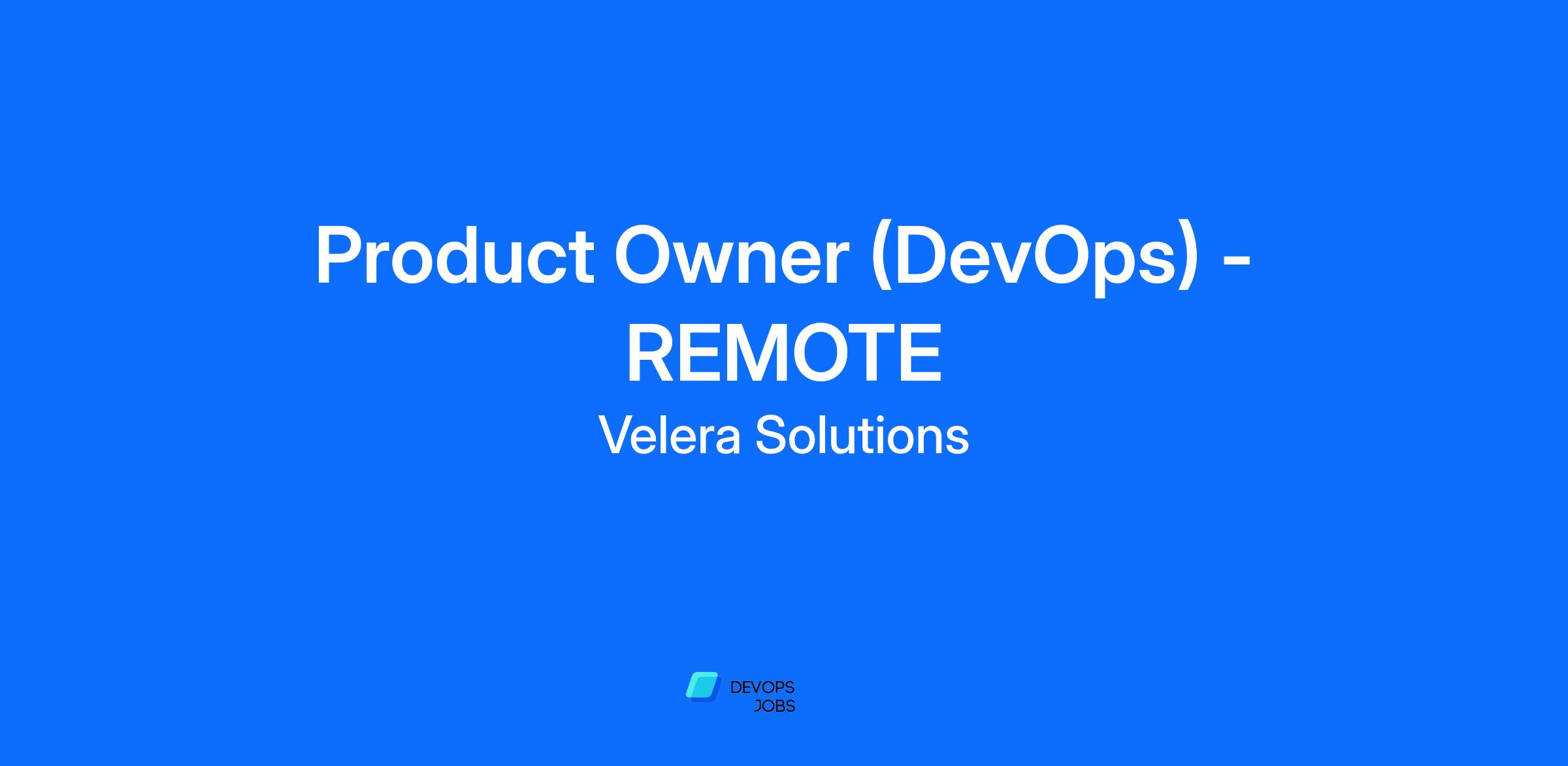 Product Owner (DevOps) - REMOTE

Velera Solutions

DEVOPS
JOBS